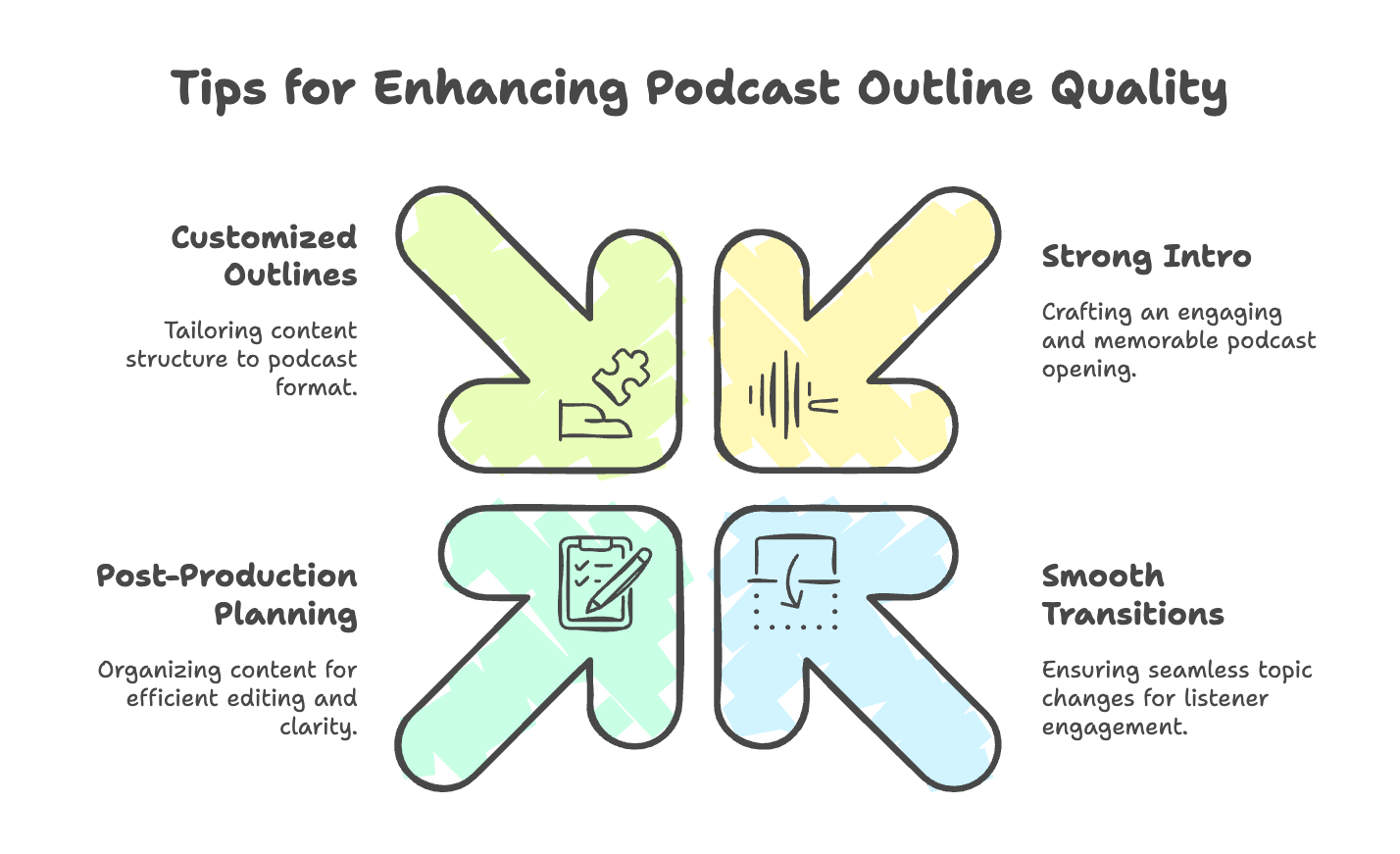 Tips for Enhancing Podcast Outline Quality

Customized Outlines

Tailoring content structure to podcast format.

Strong Intro

Crafting an engaging and memorable podcast opening.

Post-Production Planning

Organizing content for efficient editing and clarity.

Smooth Transitions

Ensuring seamless topic changes for listener engagement.